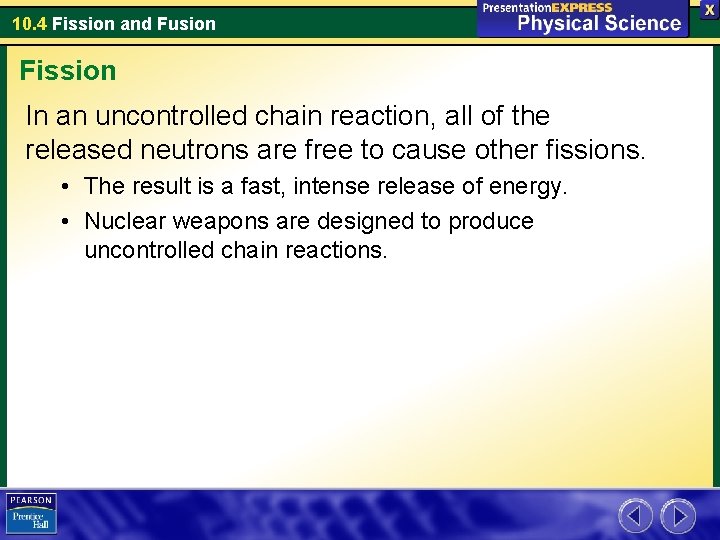 10.4 Fission and Fusion

PresentationEXPRESS
Physical Science

X

Fission

In an uncontrolled chain reaction, all of the released neutrons are free to cause other fissions.

• The result is a fast, intense release of energy.

• Nuclear weapons are designed to produce uncontrolled chain reactions.

PEARSON
Prentice Hall